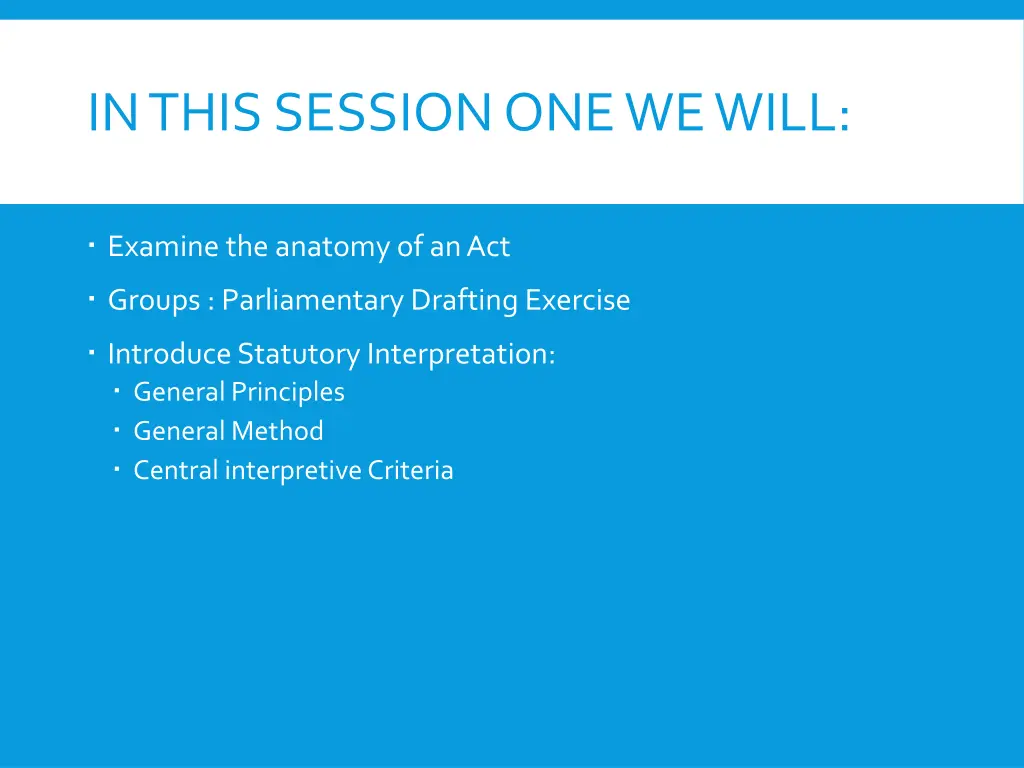 IN THIS SESSION ONE WE WILL:

- Examine the anatomy of an Act
- Groups : Parliamentary Drafting Exercise
- Introduce Statutory Interpretation:
  - General Principles
  - General Method
  - Central interpretive Criteria